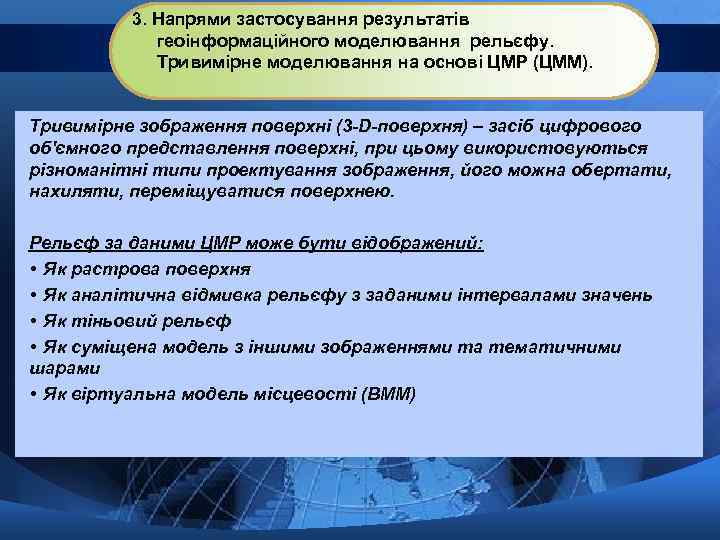 3. Напрями застосування результатів геоінформаційного моделювання рельєфу. Тривимірне моделювання на основі ЦМР (ЦММ).

Тривимірне зображення поверхні (3-D-поверхня) – засіб цифрового об'ємного представлення поверхні, при цьому використовуються різноманітні типи проектування зображення, його можна обертати, нахиляти, переміщуватися поверхнею.

Рельєф за даними ЦМР може бути відображений:
• Як растрова поверхня
• Як аналітична відмивка рельєфу з заданими інтервалами значень
• Як тіньовий рельєф
• Як суміщена модель з іншими зображеннями та тематичними шарами
• Як віртуальна модель місцевості (ВММ)